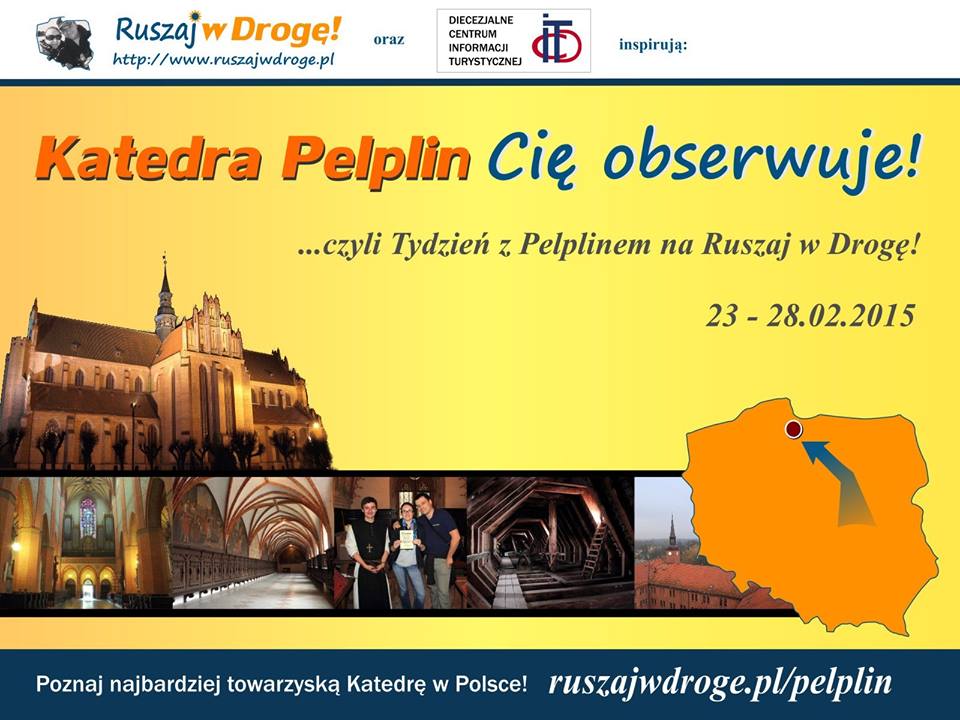 Ruszaj w Drogę!
http://www.ruszajwdroge.pl

oraz

DIECEZJALNE CENTRUM INFORMACJI TURYSTYCZNEJ

inspirują:

Katedra Pelplin Cię obserwuje!

...czyli Tydzień z Pelplinem na Ruszaj w Drogę!

23 - 28.02.2015

Poznaj najbardziej towarzyską Katedrę w Polsce! ruszajwdroge.pl/pelplin